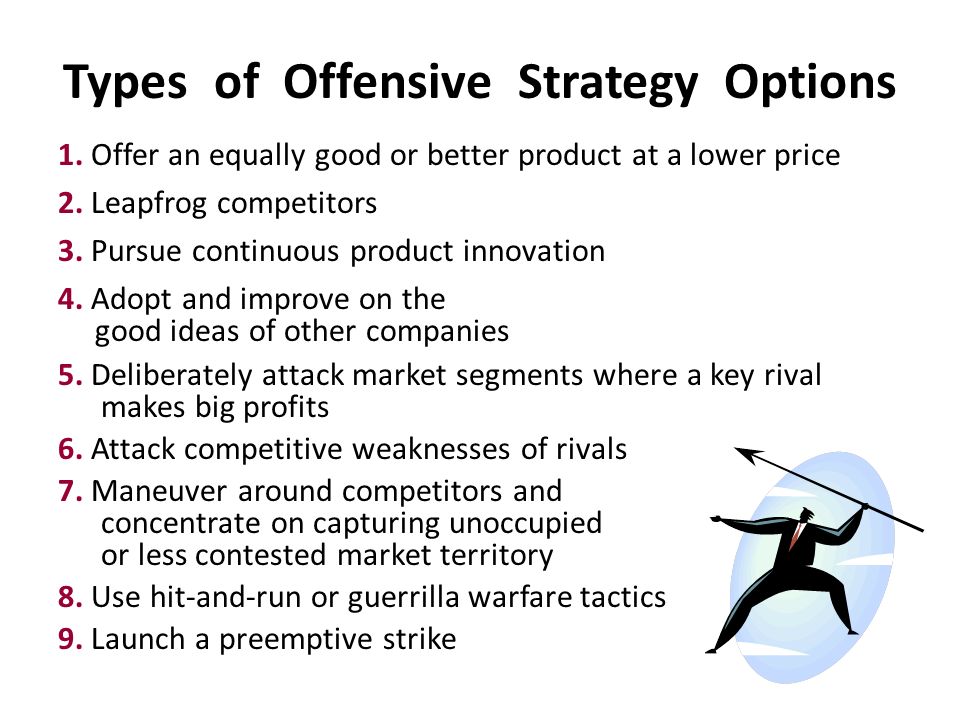 Types of Offensive Strategy Options

1. Offer an equally good or better product at a lower price

2. Leapfrog competitors

3. Pursue continuous product innovation

4. Adopt and improve on the good ideas of other companies

5. Deliberately attack market segments where a key rival makes big profits

6. Attack competitive weaknesses of rivals

7. Maneuver around competitors and concentrate on capturing unoccupied or less contested market territory

8. Use hit-and-run or guerrilla warfare tactics

9. Launch a preemptive strike